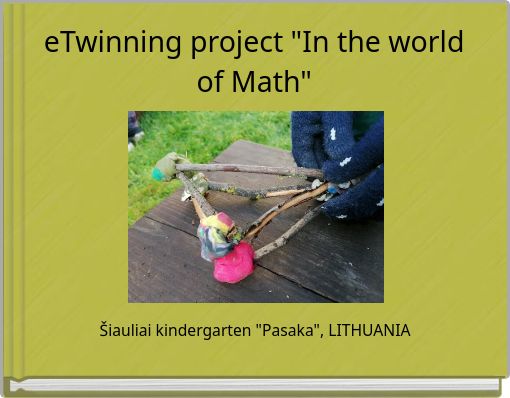 eTwinning project "In the world of Math"

Šiauliai kindergarten "Pasaka", LITHUANIA